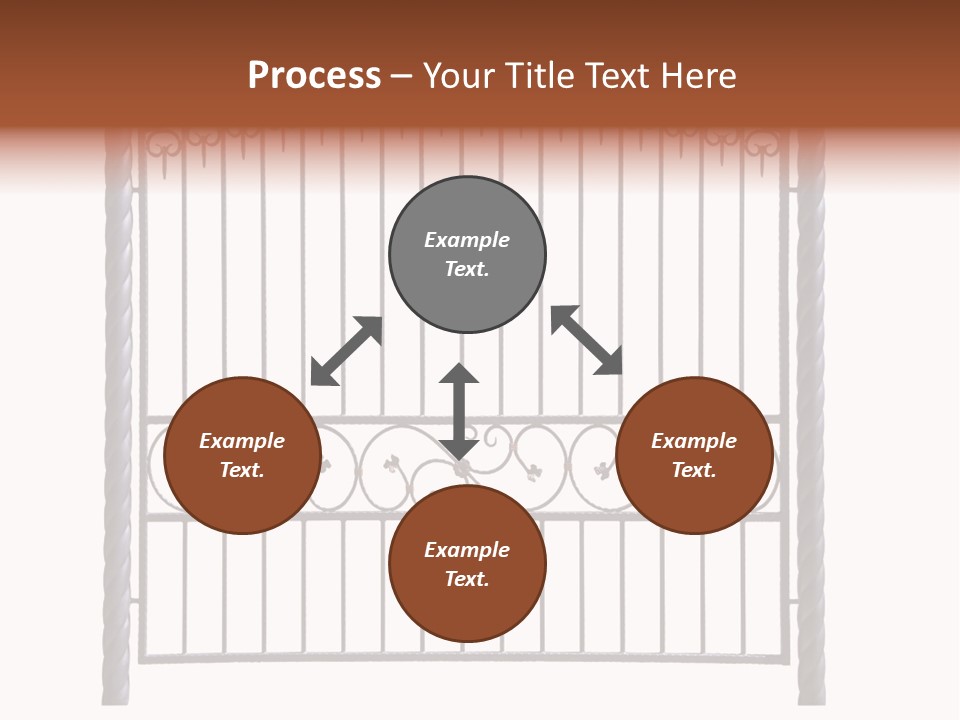 Process – Your Title Text Here

Example Text.

Example Text.

Example Text.

Example Text.